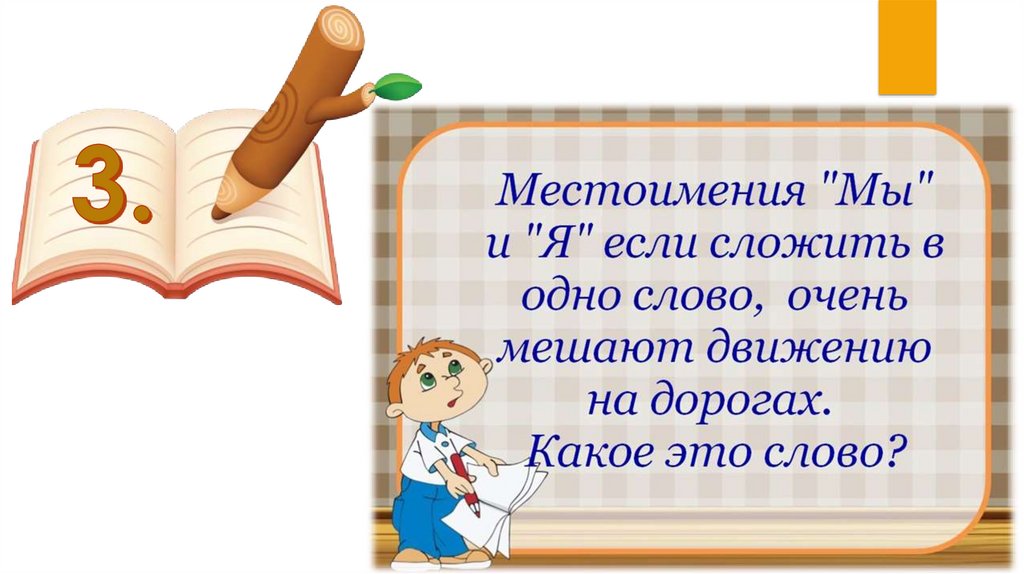 3.

Местоимения "Мы" и "Я" если сложить в одно слово, очень мешают движению на дорогах. Какое это слово?